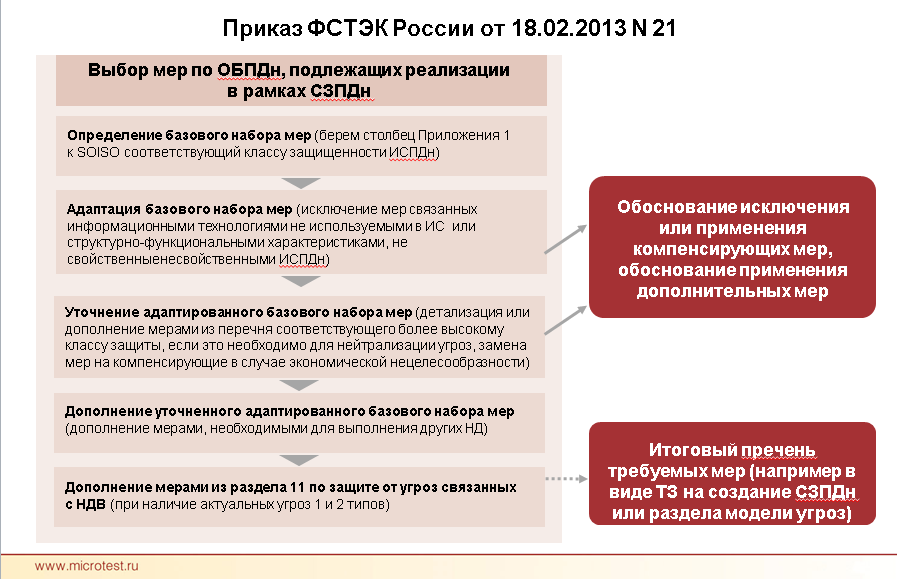 Приказ ФСТЭК России от 18.02.2013 N 21

Выбор мер по ОБПДн, подлежащих реализации в рамках СЗПДн

Определение базового набора мер (берем столбец Приложения 1 к SOISO соответствующий классу защищенности ИСПДн)

Адаптация базового набора мер (исключение мер связанных информационными технологиями не используемыми в ИС или структурно-функциональными характеристиками, не свойственныенесвойственными ИСПДн)

Уточнение адаптированного базового набора мер (детализация или дополнение мерами из перечня соответствующего более высокому классу защиты, если это необходимо для нейтрализации угроз, замена мер на компенсирующие в случае экономической нецелесообразности)

Дополнение уточненного адаптированного базового набора мер (дополнение мерами, необходимыми для выполнения других НД)

Дополнение мерами из раздела 11 по защите от угроз связанных с НДВ (при наличие актуальных угроз 1 и 2 типов)

Обоснование исключения или применения компенсирующих мер, обоснование применения дополнительных мер

Итоговый пречень требуемых мер (например в виде ТЗ на создание СЗПДн или раздела модели угроз)

www.microtest.ru